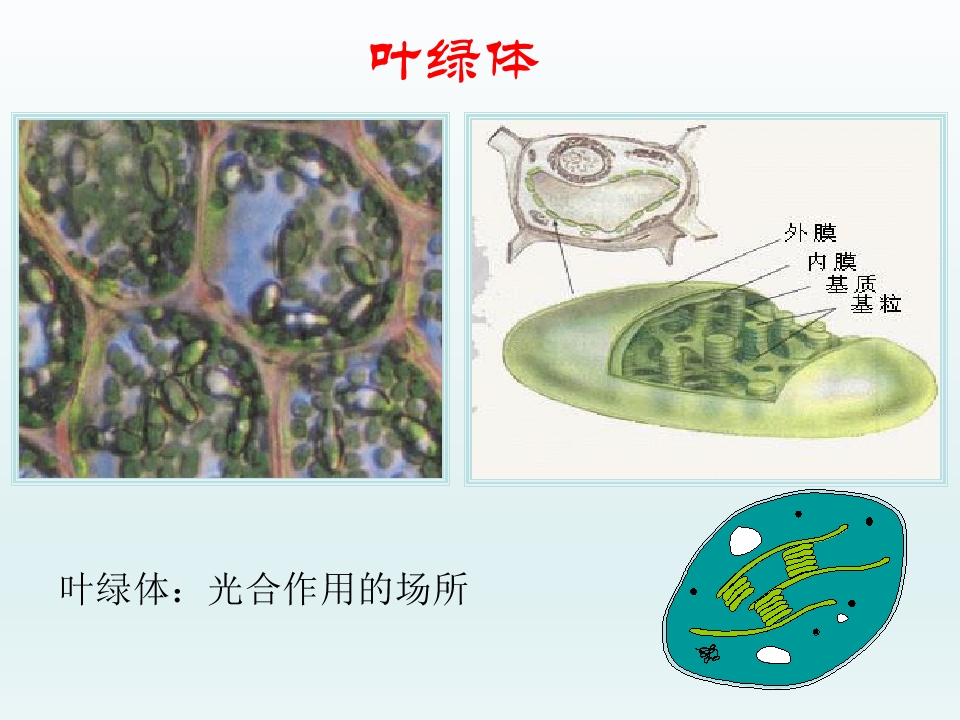 叶绿体

外膜
内膜
基质
基粒

叶绿体：光合作用的场所